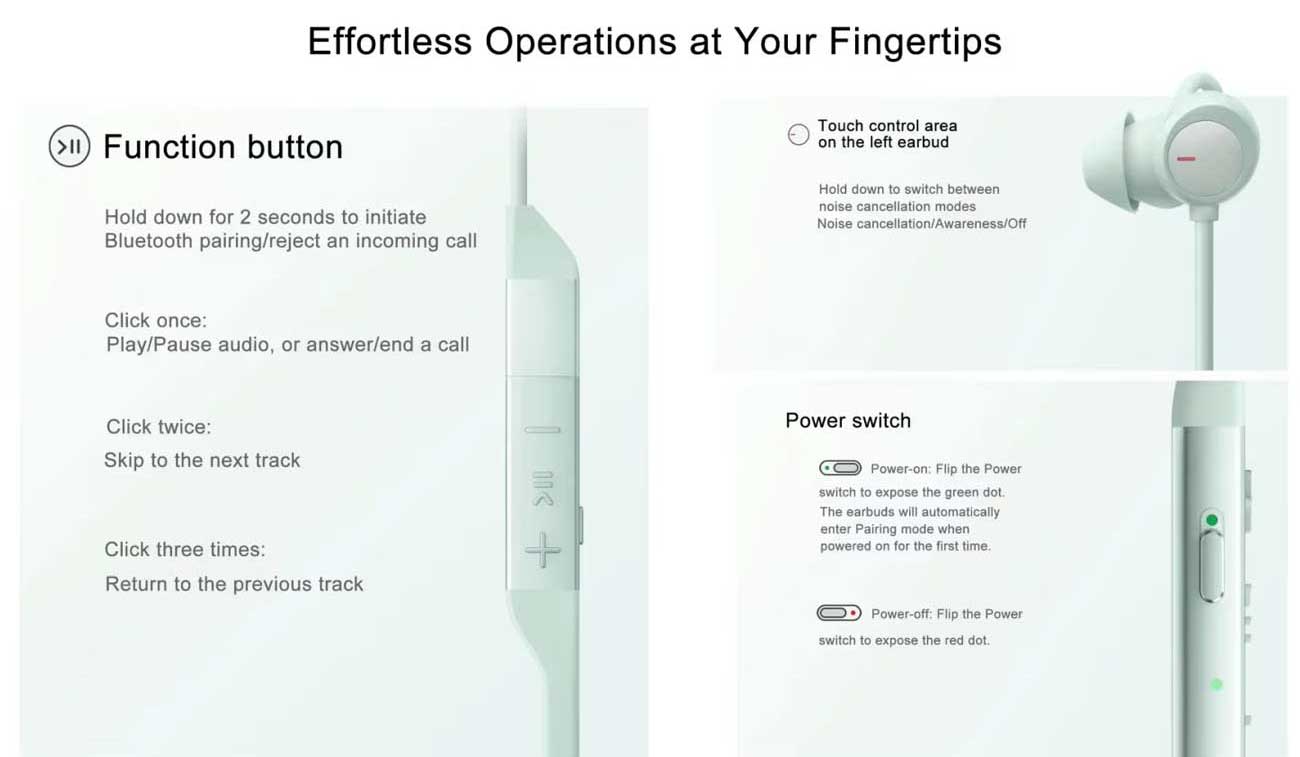 Effortless Operations at Your Fingertips

Function button

Hold down for 2 seconds to initiate Bluetooth pairing/reject an incoming call

Click once:
Play/Pause audio, or answer/end a call

Click twice:
Skip to the next track

Click three times:
Return to the previous track

Touch control area on the left earbud

Hold down to switch between noise cancellation modes
Noise cancellation/Awareness/Off

Power switch

Power-on: Flip the Power switch to expose the green dot. The earbuds will automatically enter Pairing mode when powered on for the first time.

Power-off: Flip the Power switch to expose the red dot.